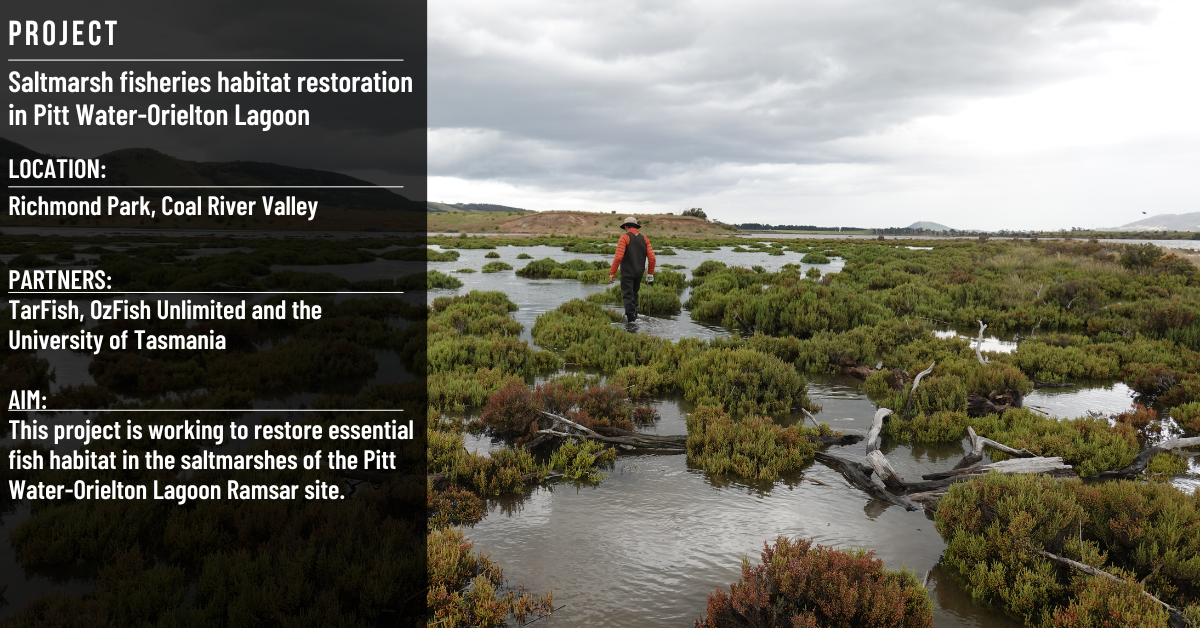 PROJECT

Saltmarsh fisheries habitat restoration in Pitt Water-Orielton Lagoon

LOCATION:

Richmond Park, Coal River Valley

PARTNERS:

TarFish, OzFish Unlimited and the University of Tasmania

AIM:

This project is working to restore essential fish habitat in the saltmarshes of the Pitt Water-Orielton Lagoon Ramsar site.